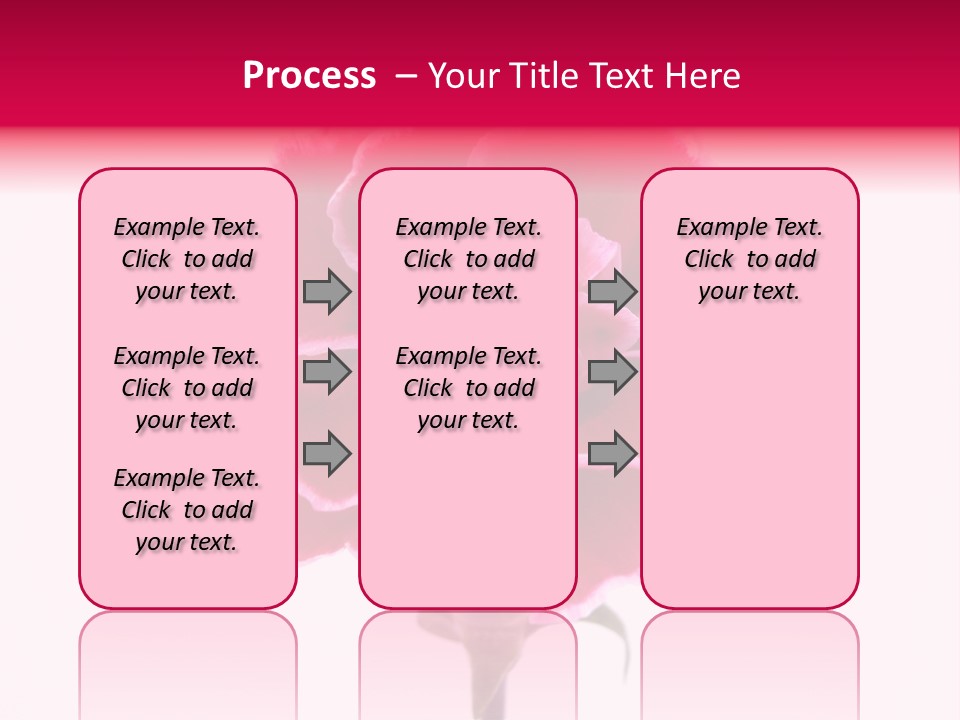 Process – Your Title Text Here

Example Text. Click to add your text.

Example Text. Click to add your text.

Example Text. Click to add your text.

Example Text. Click to add your text.

Example Text. Click to add your text.

Example Text. Click to add your text.